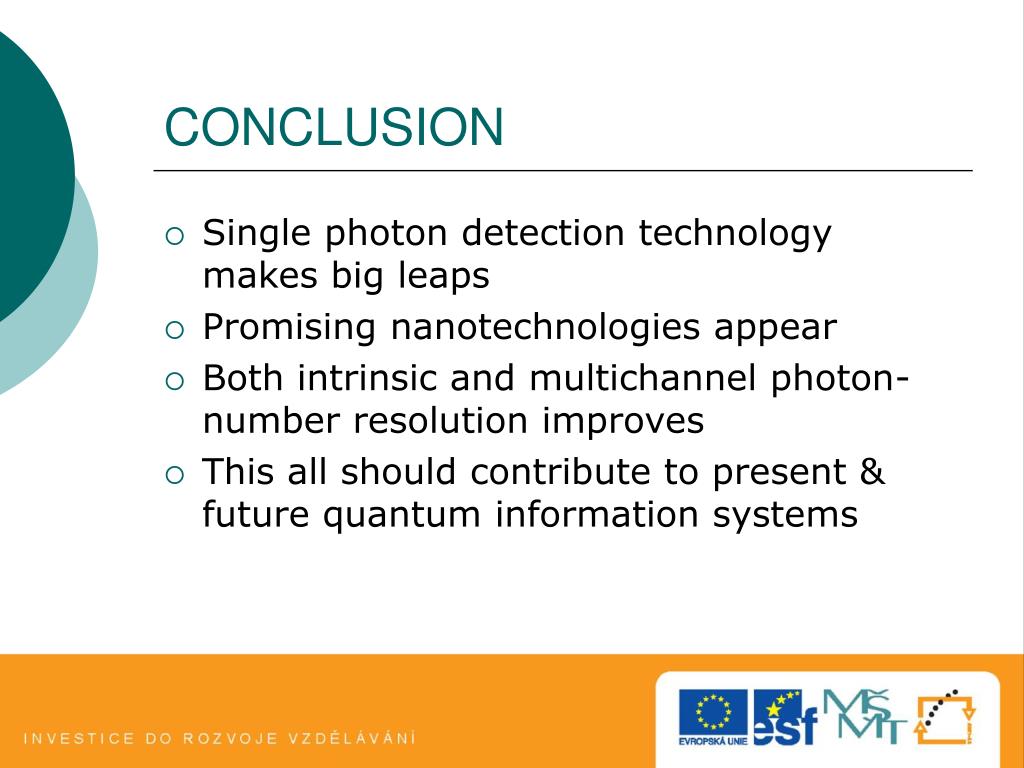 CONCLUSION

○ Single photon detection technology makes big leaps
○ Promising nanotechnologies appear
○ Both intrinsic and multichannel photon-number resolution improves
○ This all should contribute to present & future quantum information systems

INVESTICE DO ROZVOJE VZDĚLÁVÁNÍ

EVROPSKÁ UNIE esf MŠMT